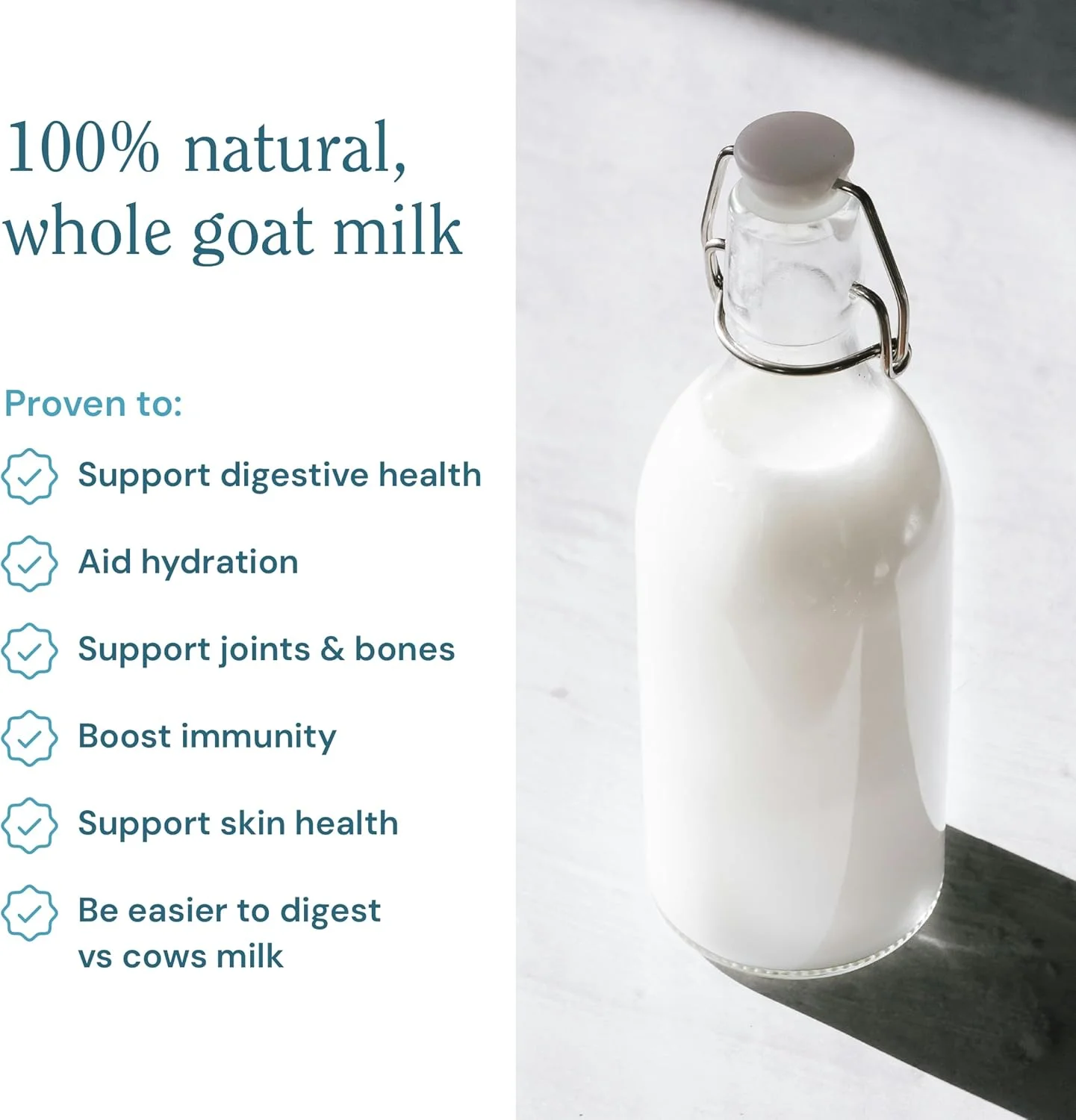 100% natural, whole goat milk

Proven to:

Support digestive health

Aid hydration

Support joints & bones

Boost immunity

Support skin health

Be easier to digest vs cows milk